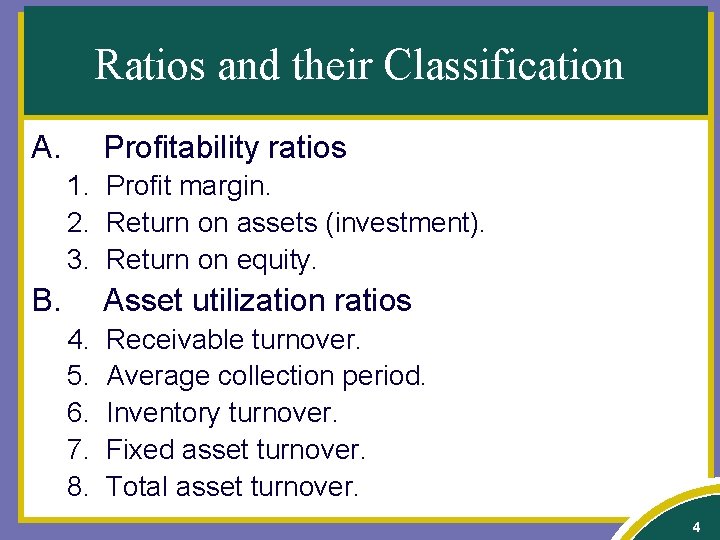 Ratios and their Classification

A. Profitability ratios

1. Profit margin.
2. Return on assets (investment).
3. Return on equity.

B. Asset utilization ratios

4. Receivable turnover.
5. Average collection period.
6. Inventory turnover.
7. Fixed asset turnover.
8. Total asset turnover.

4